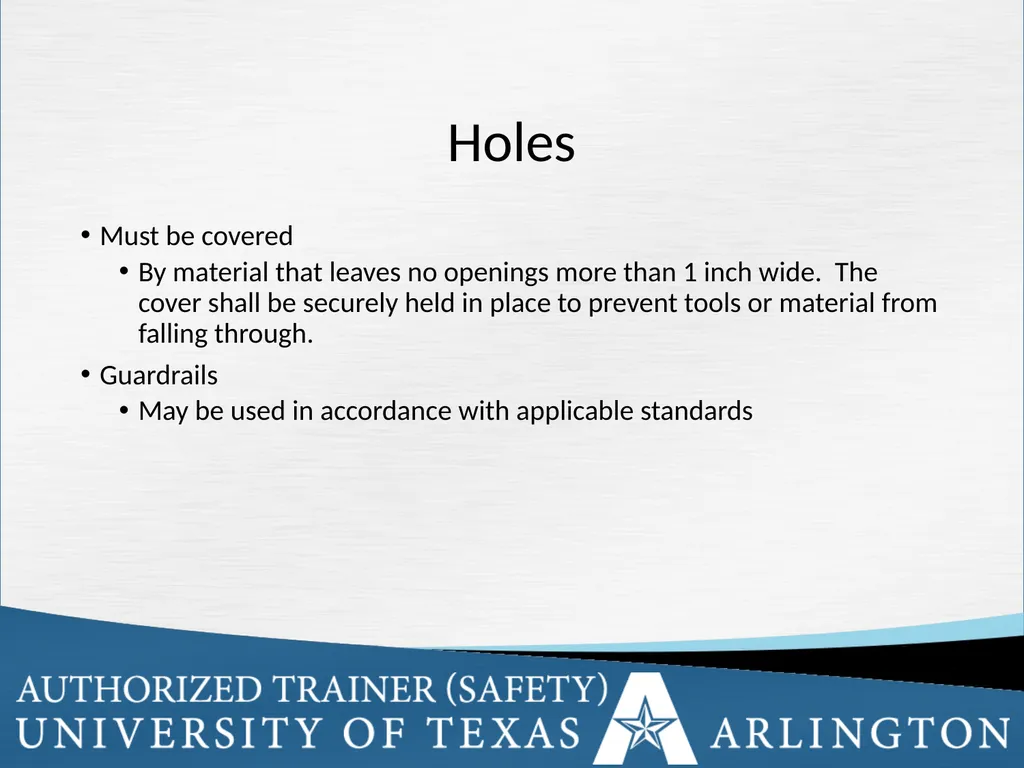 Holes

• Must be covered
  • By material that leaves no openings more than 1 inch wide. The cover shall be securely held in place to prevent tools or material from falling through.
• Guardrails
  • May be used in accordance with applicable standards

AUTHORIZED TRAINER (SAFETY)
UNIVERSITY OF TEXAS ARLINGTON